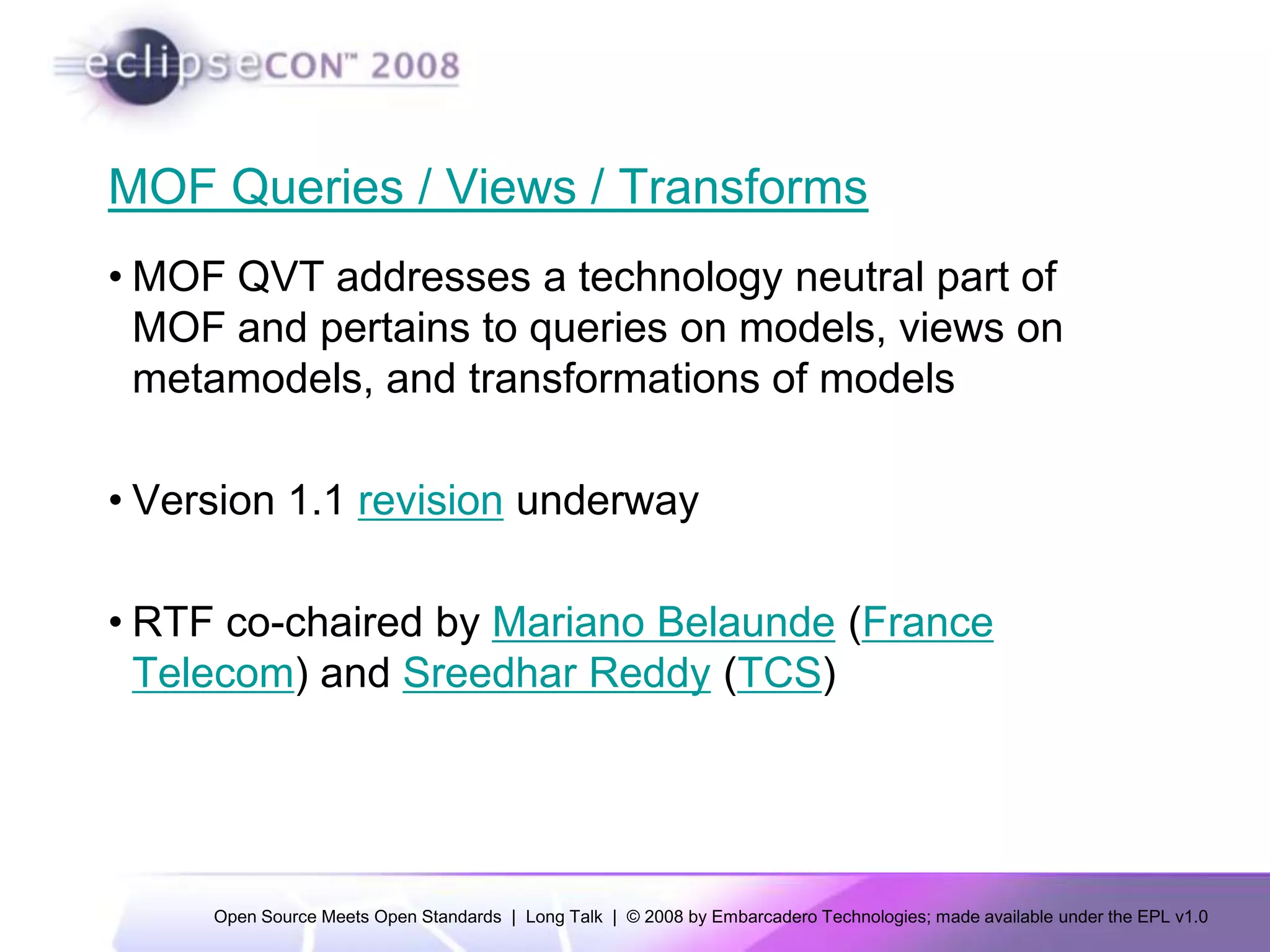 eclipseCON™ 2008

MOF Queries / Views / Transforms

• MOF QVT addresses a technology neutral part of MOF and pertains to queries on models, views on metamodels, and transformations of models

• Version 1.1 revision underway

• RTF co-chaired by Mariano Belaunde (France Telecom) and Sreedhar Reddy (TCS)

Open Source Meets Open Standards | Long Talk | © 2008 by Embarcadero Technologies; made available under the EPL v1.0